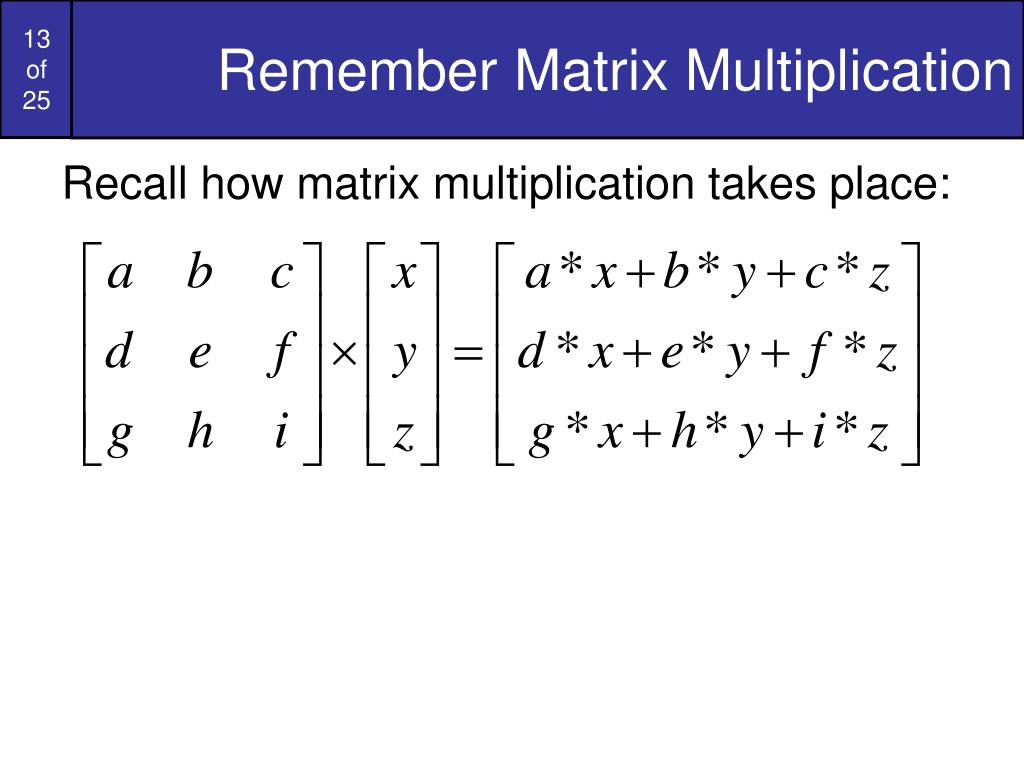 13 of 25

Remember Matrix Multiplication

Recall how matrix multiplication takes place:

$\begin{bmatrix} a & b & c \\ d & e & f \\ g & h & i \end{bmatrix} \times \begin{bmatrix} x \\ y \\ z \end{bmatrix} = \begin{bmatrix} a*x+b*y+c*z \\ d*x+e*y+f*z \\ g*x+h*y+i*z \end{bmatrix}$